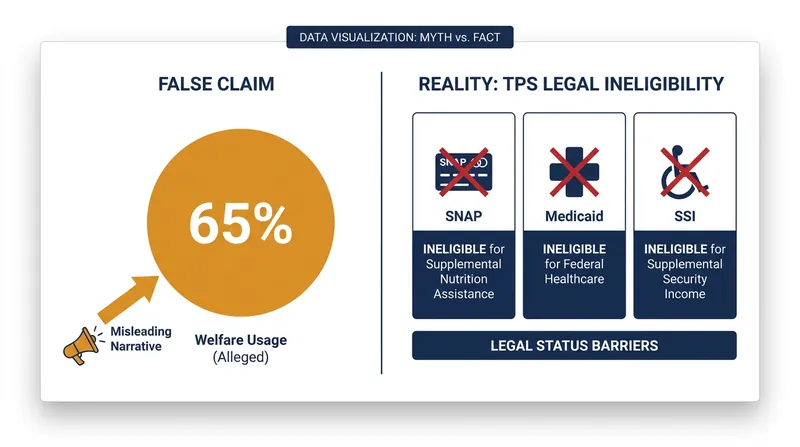 DATA VISUALIZATION: MYTH vs. FACT

FALSE CLAIM

65%

Misleading Narrative

Welfare Usage
(Alleged)

REALITY: TPS LEGAL INELIGIBILITY

SNAP

SNAP

INELIGIBLE for Supplemental Nutrition Assistance

Medicaid

INELIGIBLE for Federal Healthcare

SSI

INELIGIBLE for Supplemental Security Income

LEGAL STATUS BARRIERS